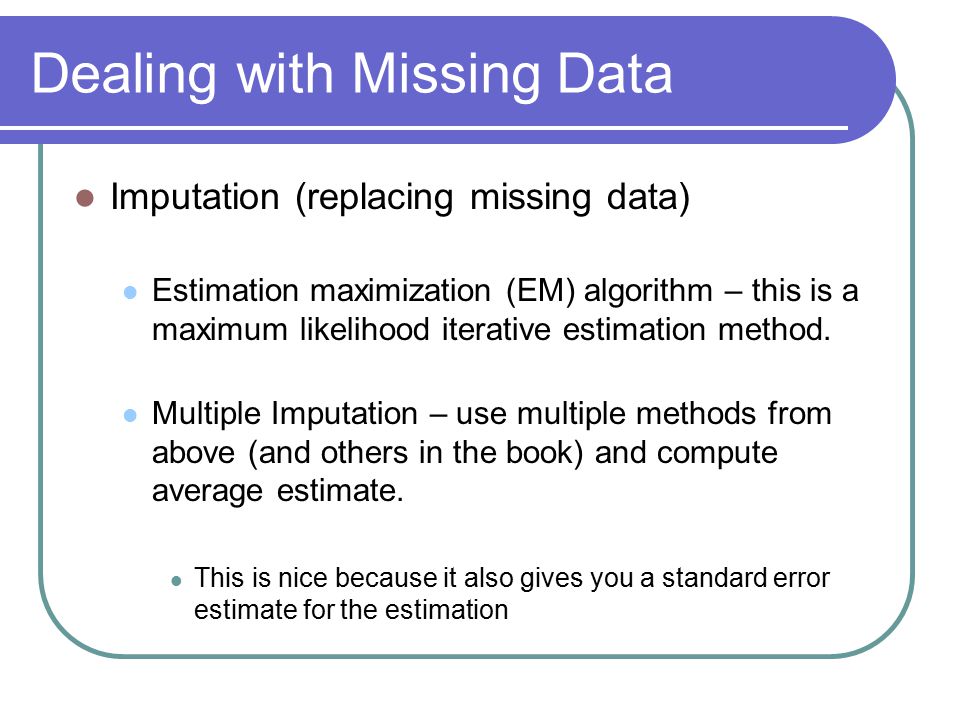 Dealing with Missing Data

Imputation (replacing missing data)

Estimation maximization (EM) algorithm – this is a maximum likelihood iterative estimation method.

Multiple Imputation – use multiple methods from above (and others in the book) and compute average estimate.

This is nice because it also gives you a standard error estimate for the estimation